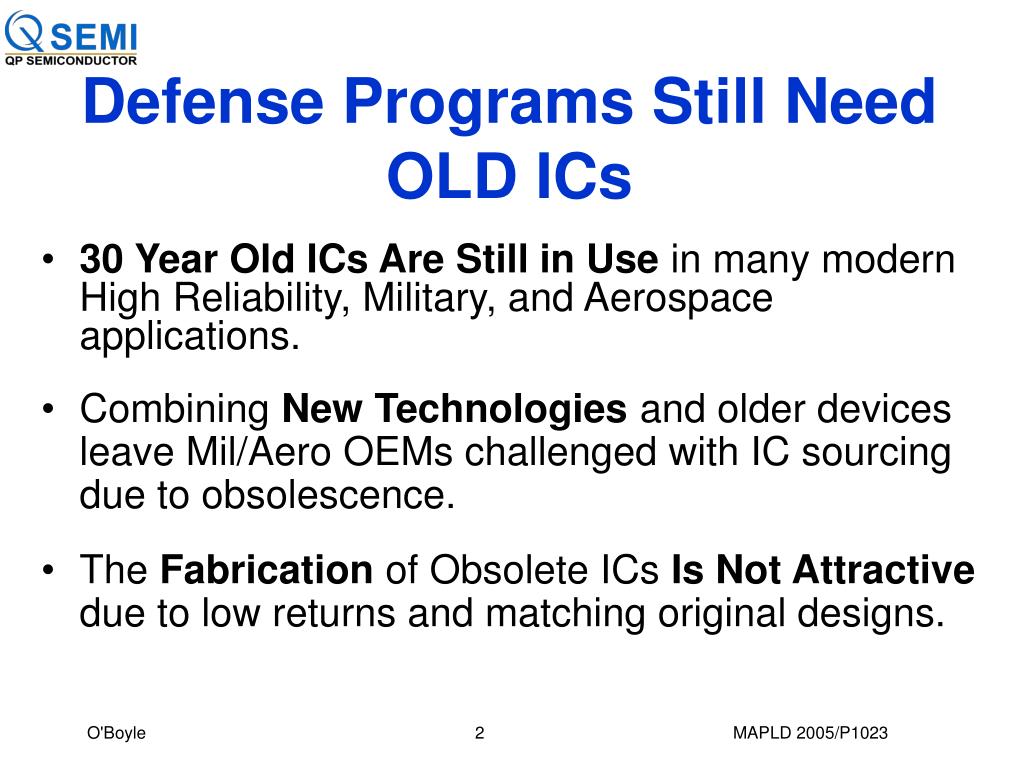 QSEMI
QP SEMICONDUCTOR

Defense Programs Still Need OLD ICs

• 30 Year Old ICs Are Still in Use in many modern High Reliability, Military, and Aerospace applications.

• Combining New Technologies and older devices leave Mil/Aero OEMs challenged with IC sourcing due to obsolescence.

• The Fabrication of Obsolete ICs Is Not Attractive due to low returns and matching original designs.

O'Boyle

2

MAPLD 2005/P1023